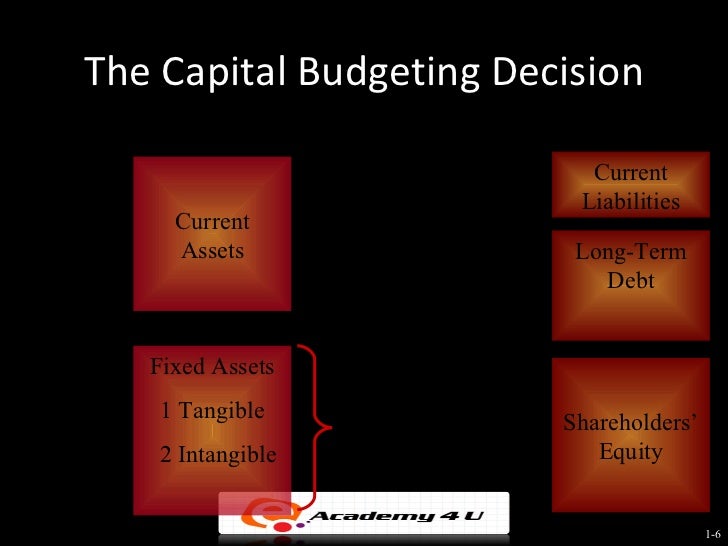 The Capital Budgeting Decision

Current Assets

Fixed Assets

1 Tangible

2 Intangible

Current Liabilities

Long-Term Debt

Shareholders' Equity

Academy 4 U

1-6